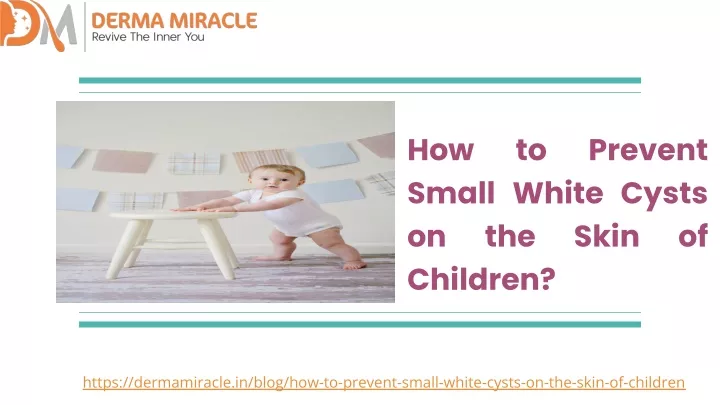 DM
DERMA MIRACLE
Revive The Inner You

How to Prevent Small White Cysts on the Skin of Children?

https://dermamiracle.in/blog/how-to-prevent-small-white-cysts-on-the-skin-of-children